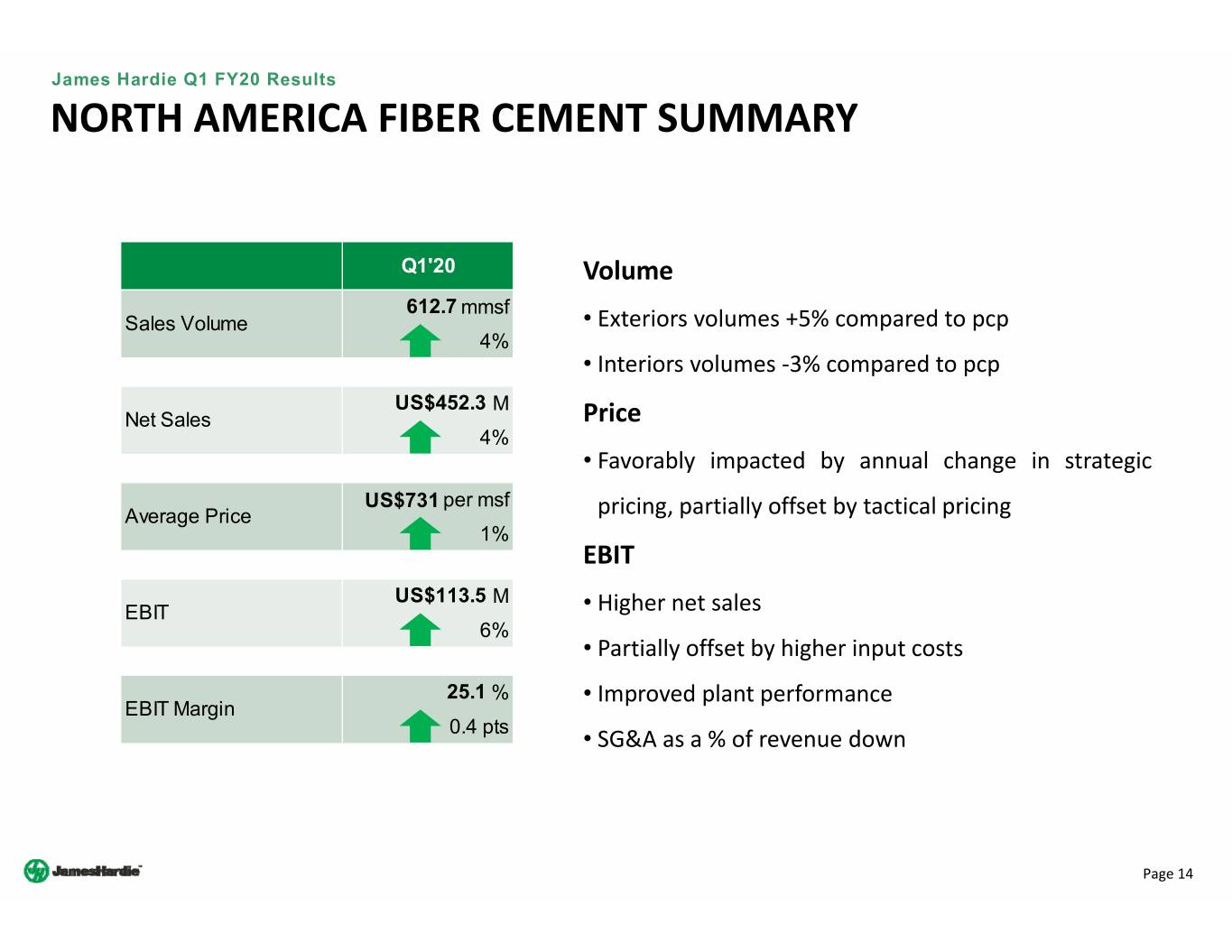 James Hardie Q1 FY20 Results

NORTH AMERICA FIBER CEMENT SUMMARY

| | Q1'20 |
|---|---|
| Sales Volume | 612.7 mmsf 4% |
| Net Sales | US$452.3 M 4% |
| Average Price | US$731 per msf 1% |
| EBIT | US$113.5 M 6% |
| EBIT Margin | 25.1 % 0.4 pts |

Volume

• Exteriors volumes +5% compared to pcp

• Interiors volumes -3% compared to pcp

Price

• Favorably impacted by annual change in strategic pricing, partially offset by tactical pricing

EBIT

• Higher net sales

• Partially offset by higher input costs

• Improved plant performance

• SG&A as a % of revenue down

JamesHardie

Page 14